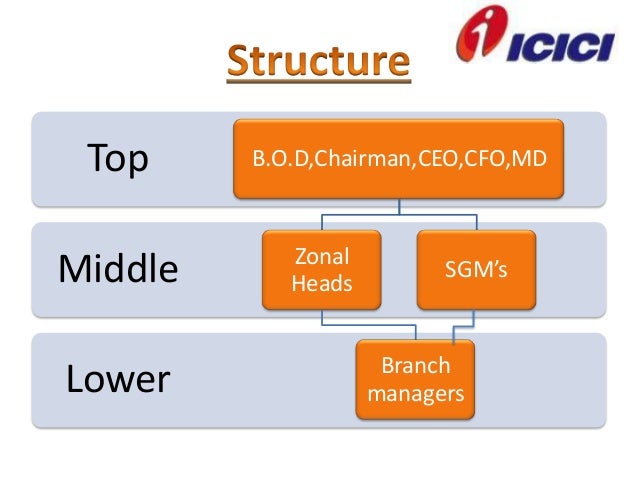 Structure

ICICI

Top
B.O.D,Chairman,CEO,CFO,MD

Middle
Zonal Heads
SGM's

Lower
Branch managers